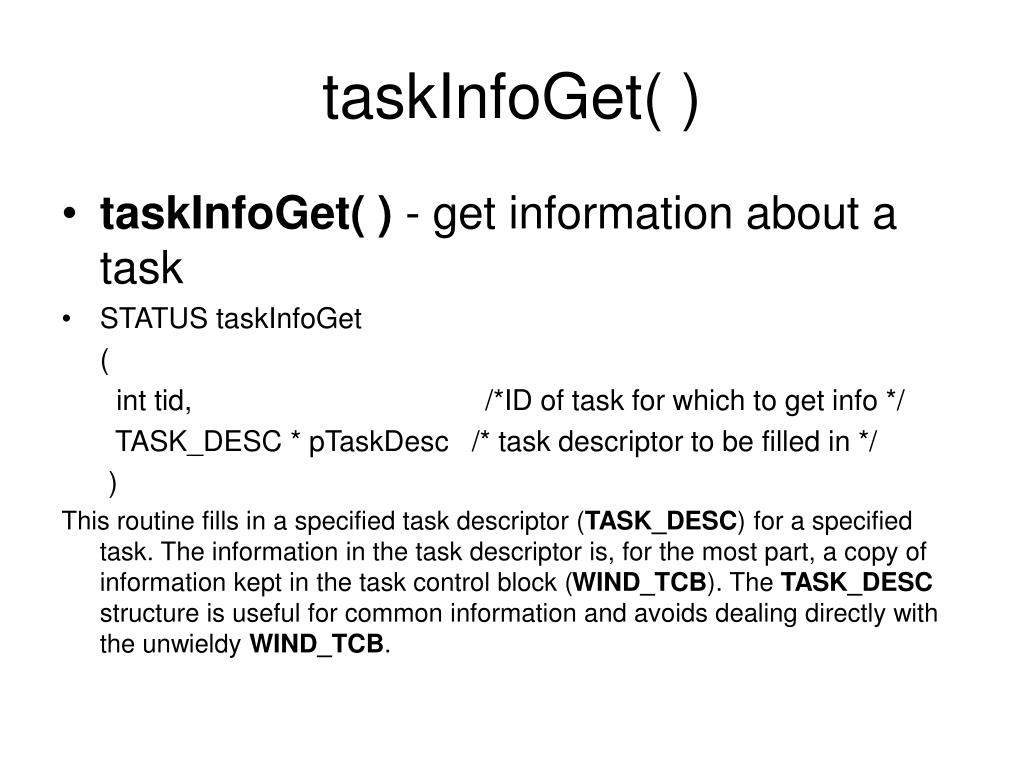 taskInfoGet( )

• taskInfoGet( ) - get information about a task

• STATUS taskInfoGet
(
int tid, /*ID of task for which to get info */
TASK_DESC * pTaskDesc /* task descriptor to be filled in */
)

This routine fills in a specified task descriptor (TASK_DESC) for a specified task. The information in the task descriptor is, for the most part, a copy of information kept in the task control block (WIND_TCB). The TASK_DESC structure is useful for common information and avoids dealing directly with the unwieldy WIND_TCB.